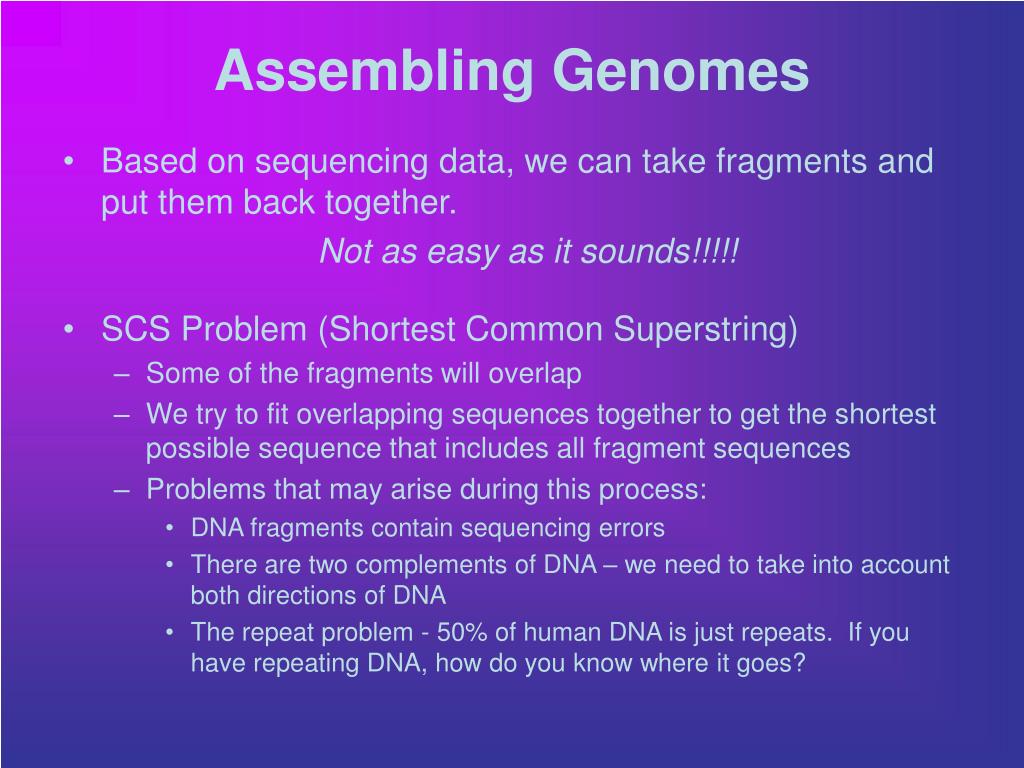 Assembling Genomes

• Based on sequencing data, we can take fragments and put them back together.

Not as easy as it sounds!!!!!

• SCS Problem (Shortest Common Superstring)
– Some of the fragments will overlap
– We try to fit overlapping sequences together to get the shortest possible sequence that includes all fragment sequences
– Problems that may arise during this process:
• DNA fragments contain sequencing errors
• There are two complements of DNA – we need to take into account both directions of DNA
• The repeat problem - 50% of human DNA is just repeats. If you have repeating DNA, how do you know where it goes?